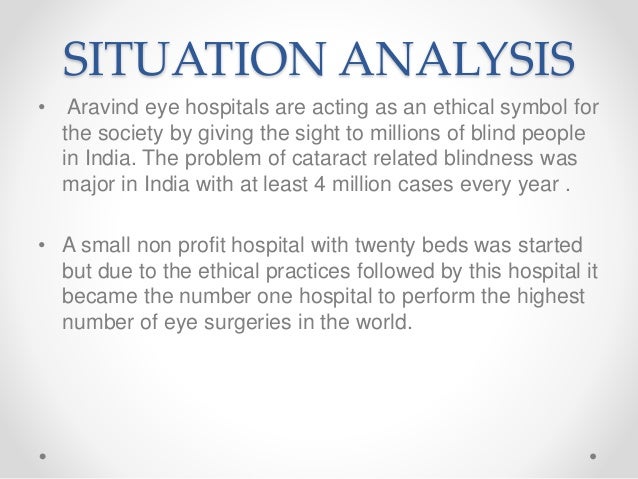 SITUATION ANALYSIS

• Aravind eye hospitals are acting as an ethical symbol for the society by giving the sight to millions of blind people in India. The problem of cataract related blindness was major in India with at least 4 million cases every year .

• A small non profit hospital with twenty beds was started but due to the ethical practices followed by this hospital it became the number one hospital to perform the highest number of eye surgeries in the world.